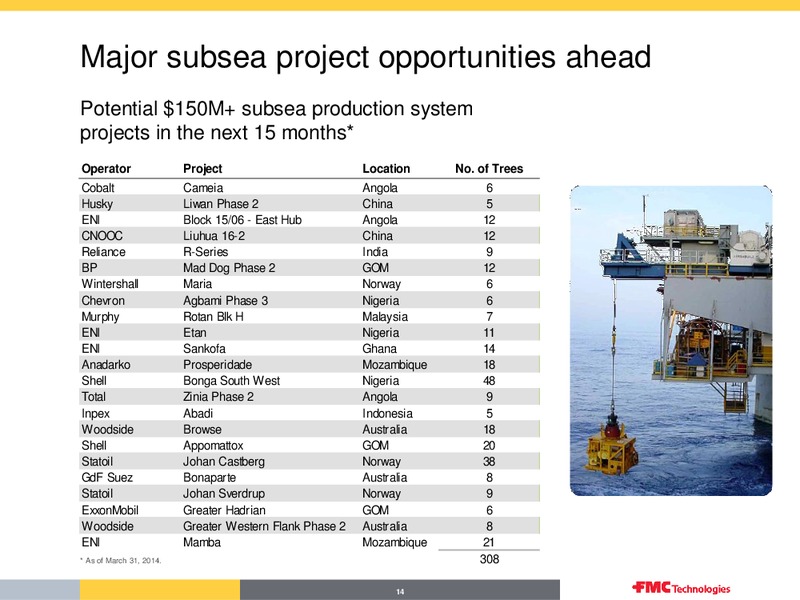 Major subsea project opportunities ahead

Potential $150M+ subsea production system projects in the next 15 months*

| Operator | Project | Location | No. of Trees |
|---|---|---|---|
| Cobalt | Cameia | Angola | 6 |
| Husky | Liwan Phase 2 | China | 5 |
| ENI | Block 15/06 - East Hub | Angola | 12 |
| CNOOC | Liuhua 16-2 | China | 12 |
| Reliance | R-Series | India | 9 |
| BP | Mad Dog Phase 2 | GOM | 12 |
| Wintershall | Maria | Norway | 6 |
| Chevron | Agbami Phase 3 | Nigeria | 6 |
| Murphy | Rotan Blk H | Malaysia | 7 |
| ENI | Etan | Nigeria | 11 |
| ENI | Sankofa | Ghana | 14 |
| Anadarko | Prosperidade | Mozambique | 18 |
| Shell | Bonga South West | Nigeria | 48 |
| Total | Zinia Phase 2 | Angola | 9 |
| Inpex | Abadi | Indonesia | 5 |
| Woodside | Browse | Australia | 18 |
| Shell | Appomattox | GOM | 20 |
| Statoil | Johan Castberg | Norway | 38 |
| GdF Suez | Bonaparte | Australia | 8 |
| Statoil | Johan Sverdrup | Norway | 9 |
| ExxonMobil | Greater Hadrian | GOM | 6 |
| Woodside | Greater Western Flank Phase 2 | Australia | 8 |
| ENI | Mamba | Mozambique | 21 |
| | | | 308 |

* As of March 31, 2014.

14

FMC Technologies